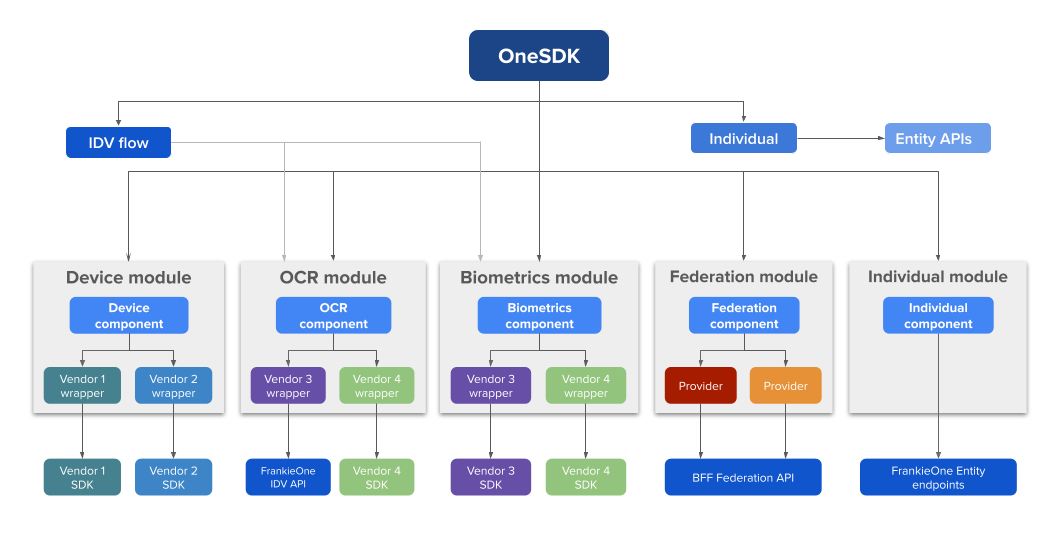 OneSDK

IDV flow

Individual

Entity APIs

Device module

Device component

Vendor 1 wrapper

Vendor 2 wrapper

Vendor 1 SDK

Vendor 2 SDK

OCR module

OCR component

Vendor 3 wrapper

Vendor 4 wrapper

FrankieOne IDV API

Vendor 4 SDK

Biometrics module

Biometrics component

Vendor 3 wrapper

Vendor 4 wrapper

Vendor 3 SDK

Vendor 4 SDK

Federation module

Federation component

Provider

Provider

BFF Federation API

Individual module

Individual component

FrankieOne Entity endpoints